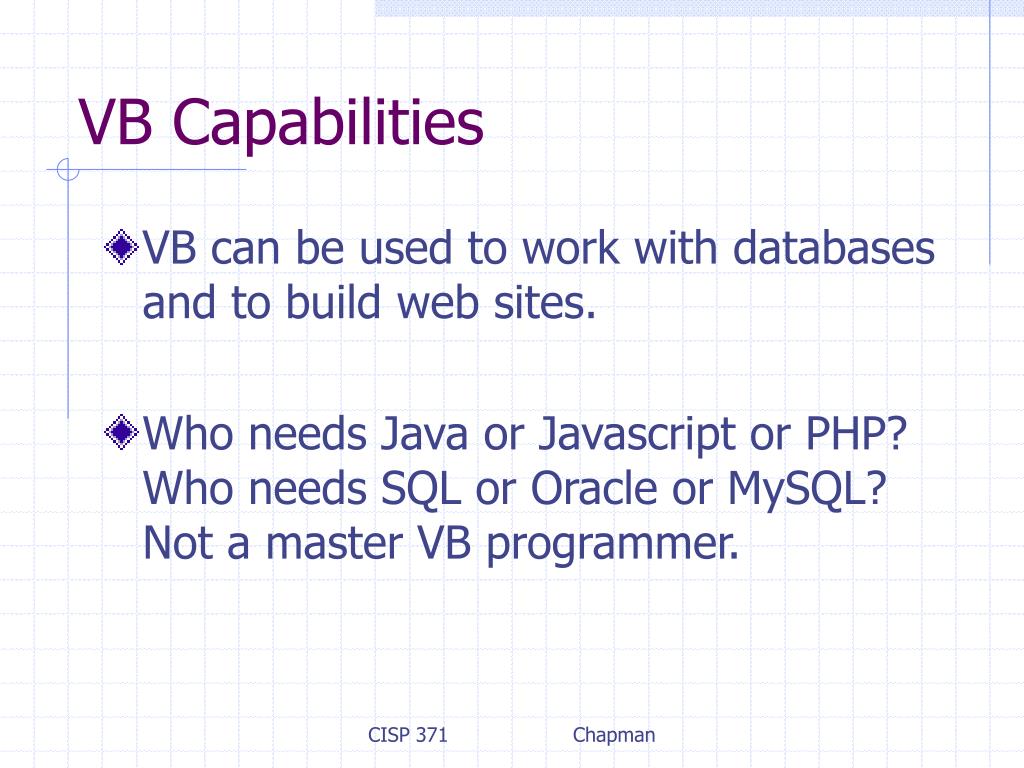 VB Capabilities

VB can be used to work with databases and to build web sites.

Who needs Java or Javascript or PHP? Who needs SQL or Oracle or MySQL? Not a master VB programmer.

CISP 371 Chapman